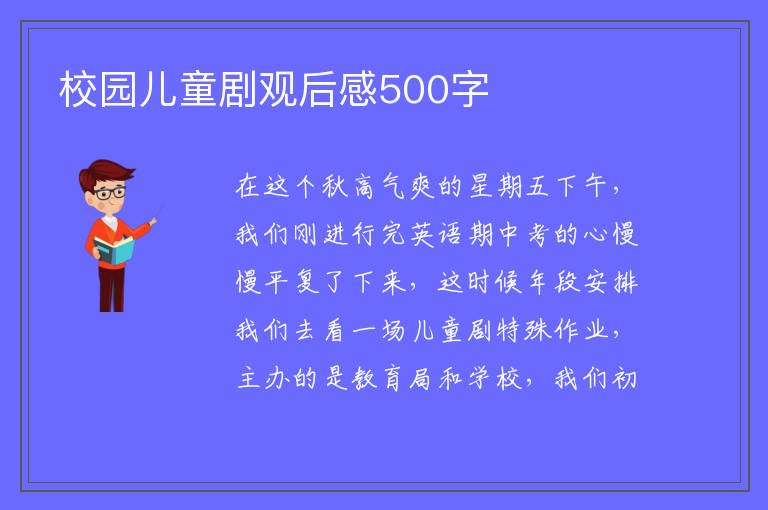 校园儿童剧观后感500字

在这个秋高气爽的星期五下午，我们刚进行完英语期中考的心慢慢平复了下来，这时候年段安排我们去看一场儿童剧特殊作业，主办的是教育局和学校，我们初